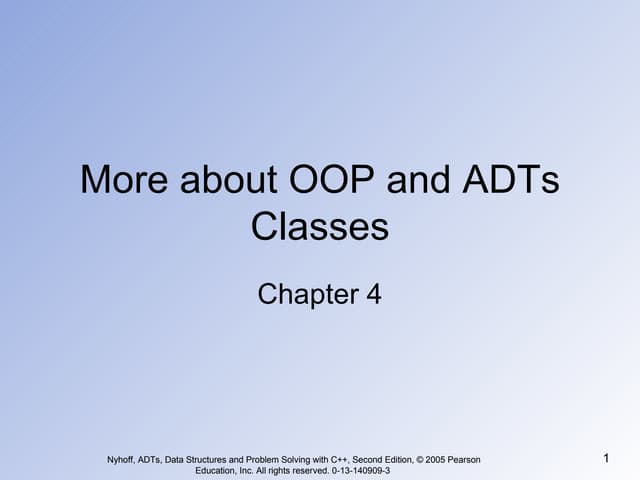 More about OOP and ADTs Classes

Chapter 4

Nyhoff, ADTs, Data Structures and Problem Solving with C++, Second Edition, © 2005 Pearson Education, Inc. All rights reserved. 0-13-140909-3

1